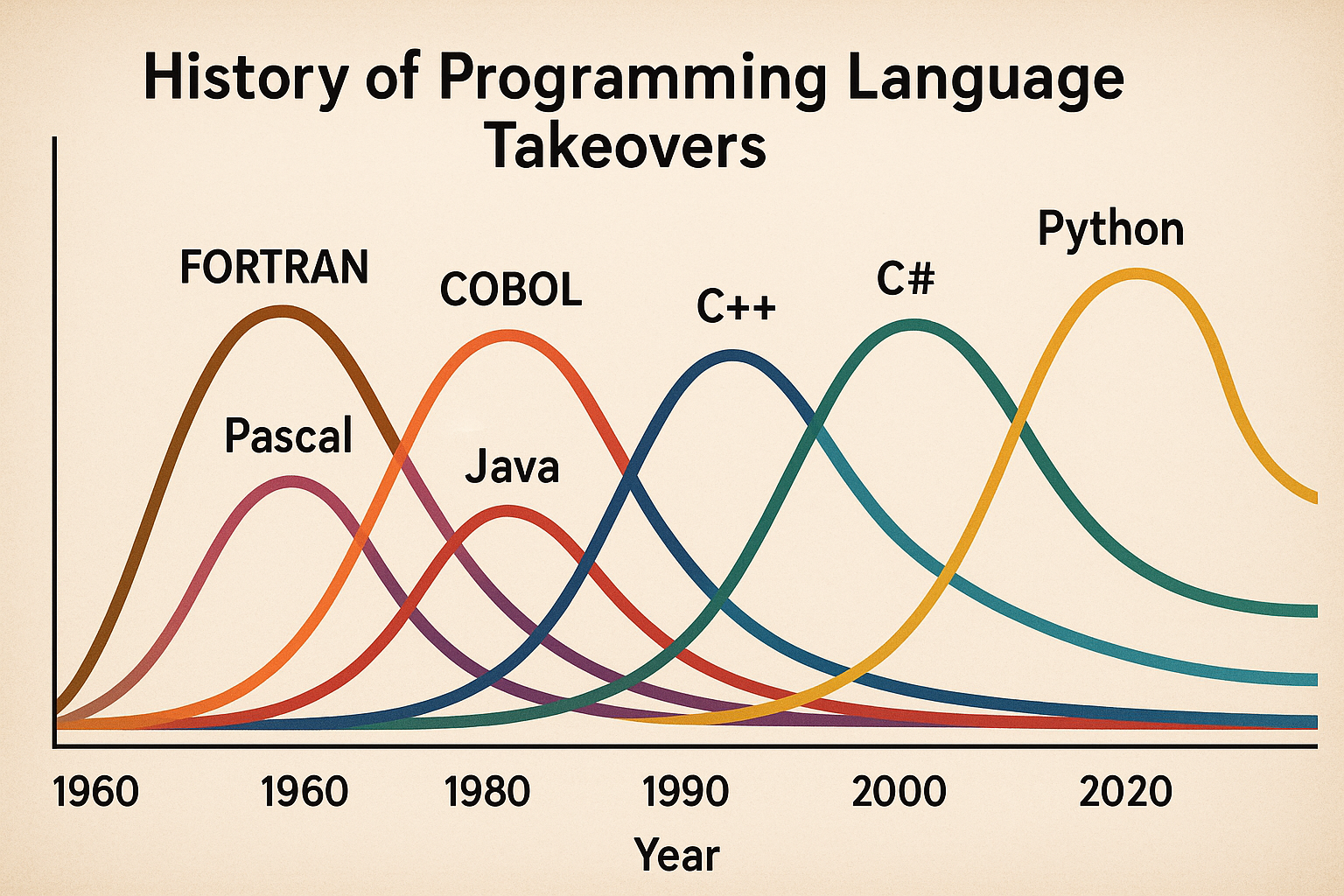 History of Programming Language Takeovers

FORTRAN
COBOL
C++
C#
Python
Pascal
Java

1960
1960
1980
1990
2000
2020

Year